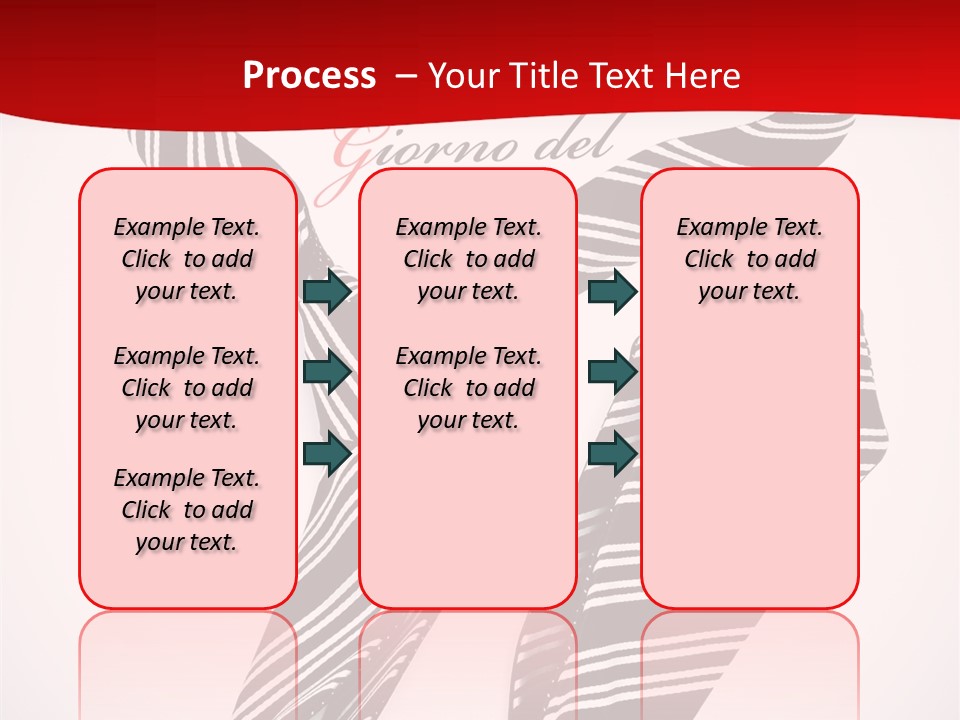 Process – Your Title Text Here

Giorno del

Example Text. Click to add your text.

Example Text. Click to add your text.

Example Text. Click to add your text.

Example Text. Click to add your text.

Example Text. Click to add your text.

Example Text. Click to add your text.